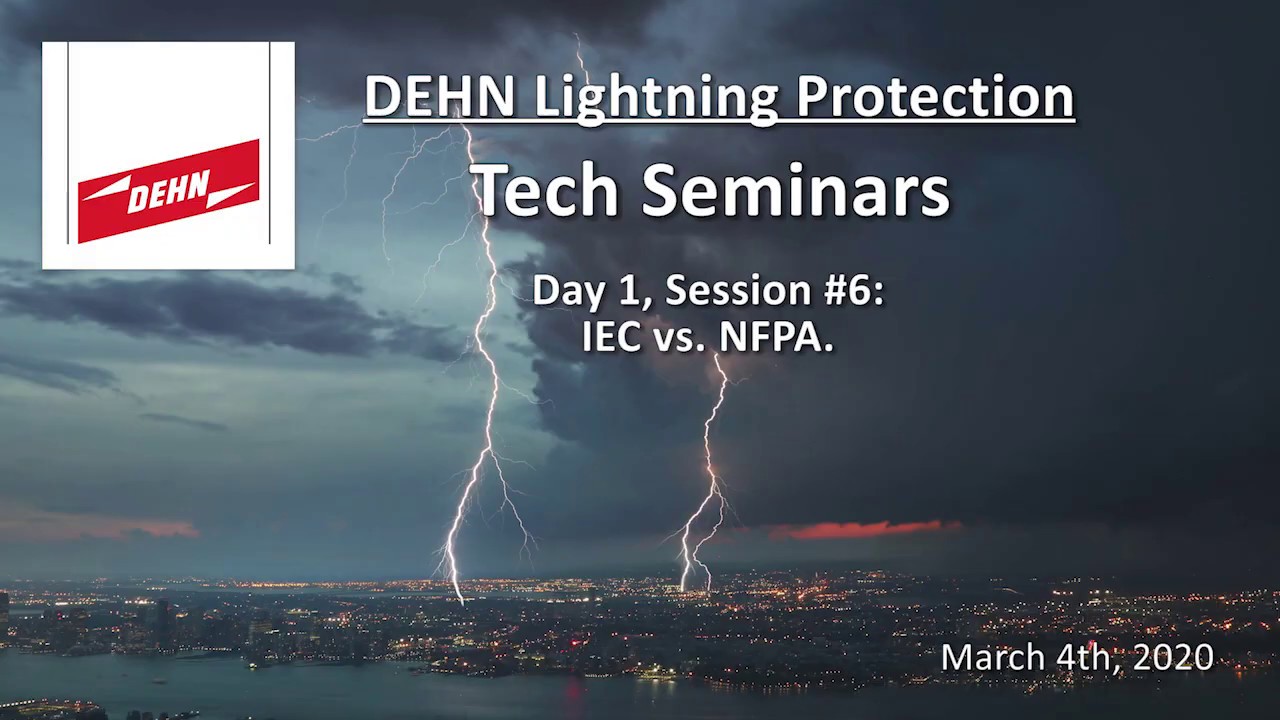 DEHN

DEHN Lightning Protection

Tech Seminars

Day 1, Session #6:
IEC vs. NFPA.

March 4th, 2020